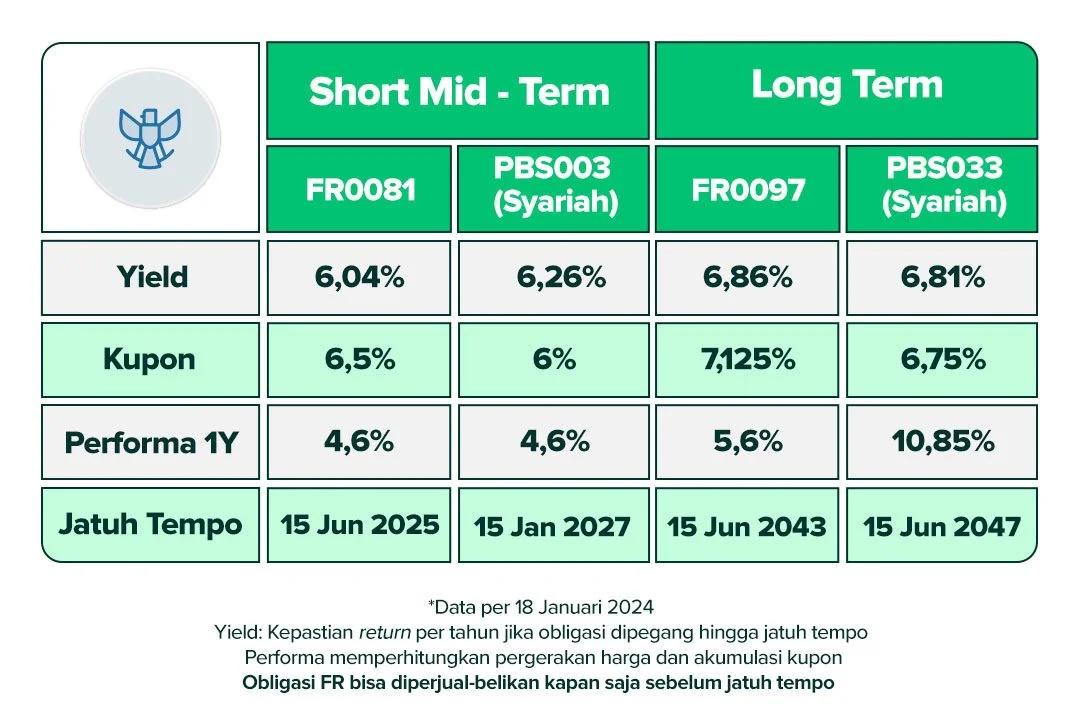 | | Short Mid - Term | | Long Term | |
|---|---|---|---|---|
| | FR0081 | PBS003 (Syariah) | FR0097 | PBS033 (Syariah) |
| Yield | 6,04% | 6,26% | 6,86% | 6,81% |
| Kupon | 6,5% | 6% | 7,125% | 6,75% |
| Performa 1Y | 4,6% | 4,6% | 5,6% | 10,85% |
| Jatuh Tempo | 15 Jun 2025 | 15 Jan 2027 | 15 Jun 2043 | 15 Jun 2047 |

*Data per 18 Januari 2024
Yield: Kepastian return per tahun jika obligasi dipegang hingga jatuh tempo
Performa memperhitungkan pergerakan harga dan akumulasi kupon
Obligasi FR bisa diperjual-belikan kapan saja sebelum jatuh tempo